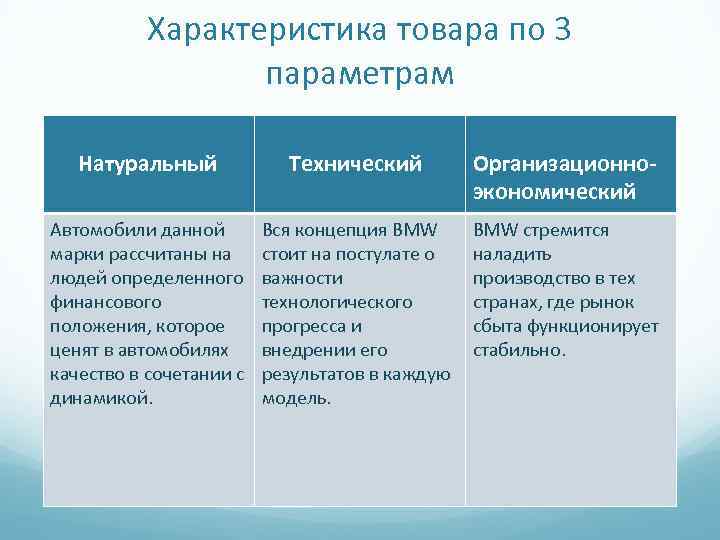 Характеристика товара по 3 параметрам

| Натуральный | Технический | Организационно-экономический |
|---|---|---|
| Автомобили данной марки рассчитаны на людей определенного финансового положения, которое ценят в автомобилях качество в сочетании с динамикой. | Вся концепция BMW стоит на постулате о важности технологического прогресса и внедрении его результатов в каждую модель. | BMW стремится наладить производство в тех странах, где рынок сбыта функционирует стабильно. |